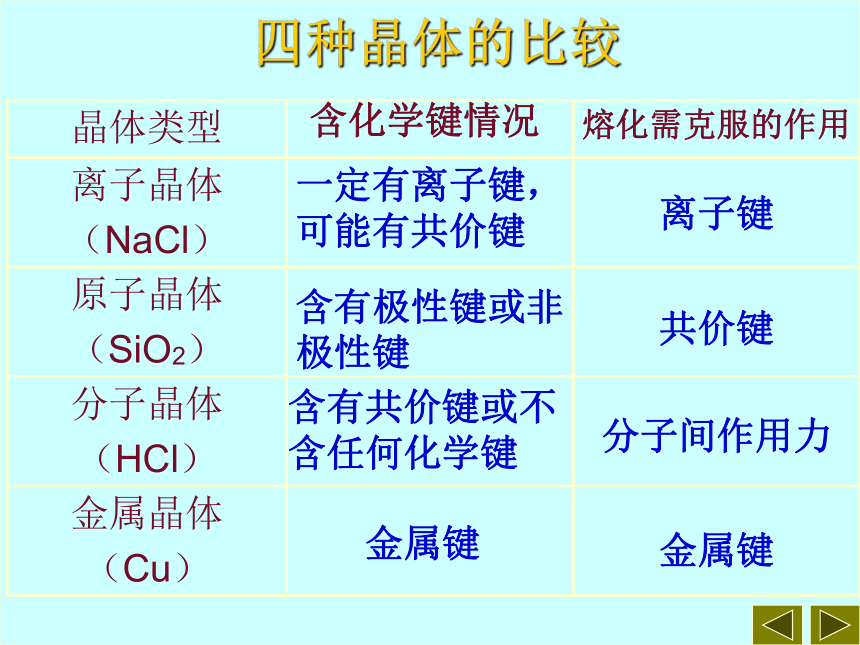 四种晶体的比较

| 晶体类型 | 含化学键情况 | 熔化需克服的作用 |
|---|---|---|
| 离子晶体（NaCl） | 一定有离子键，可能有共价键 | 离子键 |
| 原子晶体（$SiO_2$） | 含有极性键或非极性键 | 共价键 |
| 分子晶体（HCl） | 含有共价键或不含任何化学键 | 分子间作用力 |
| 金属晶体（Cu） | 金属键 | 金属键 |